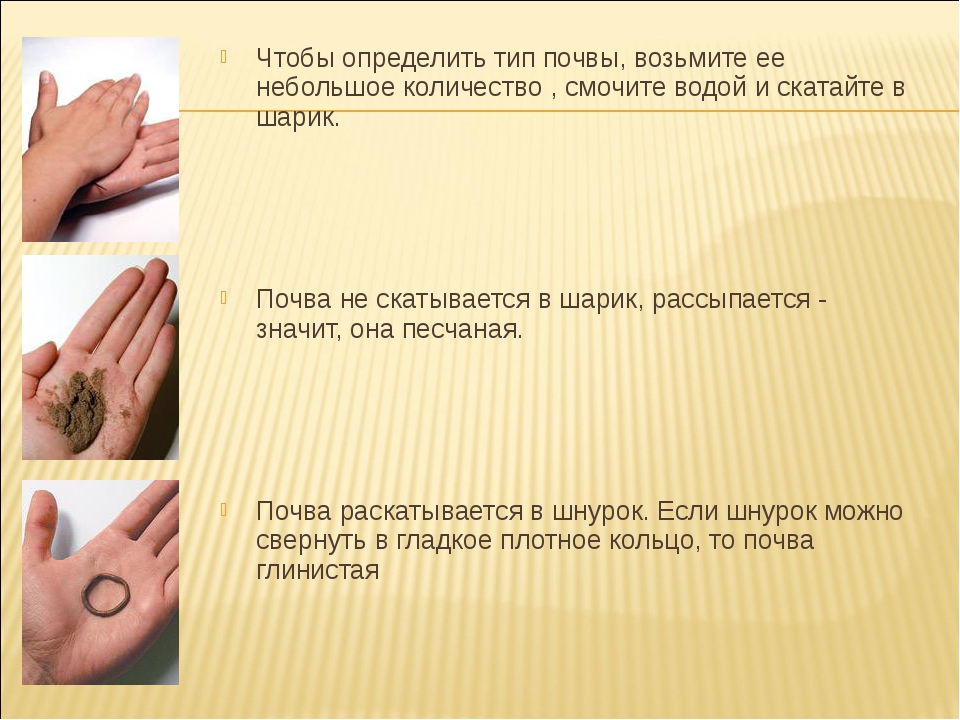 Чтобы определить тип почвы, возьмите ее небольшое количество , смочите водой и скатайте в шарик.

Почва не скатывается в шарик, рассыпается - значит, она песчаная.

Почва раскатывается в шнурок. Если шнурок можно свернуть в гладкое плотное кольцо, то почва глинистая